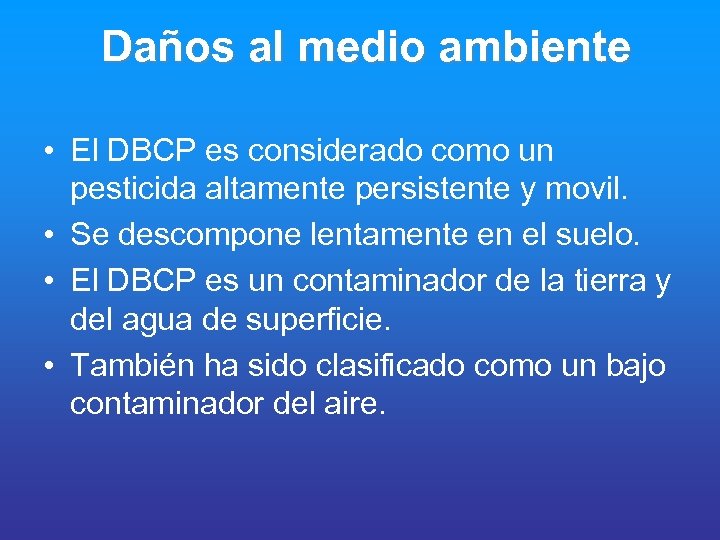 Daños al medio ambiente

• El DBCP es considerado como un pesticida altamente persistente y movil.
• Se descompone lentamente en el suelo.
• El DBCP es un contaminador de la tierra y del agua de superficie.
• También ha sido clasificado como un bajo contaminador del aire.